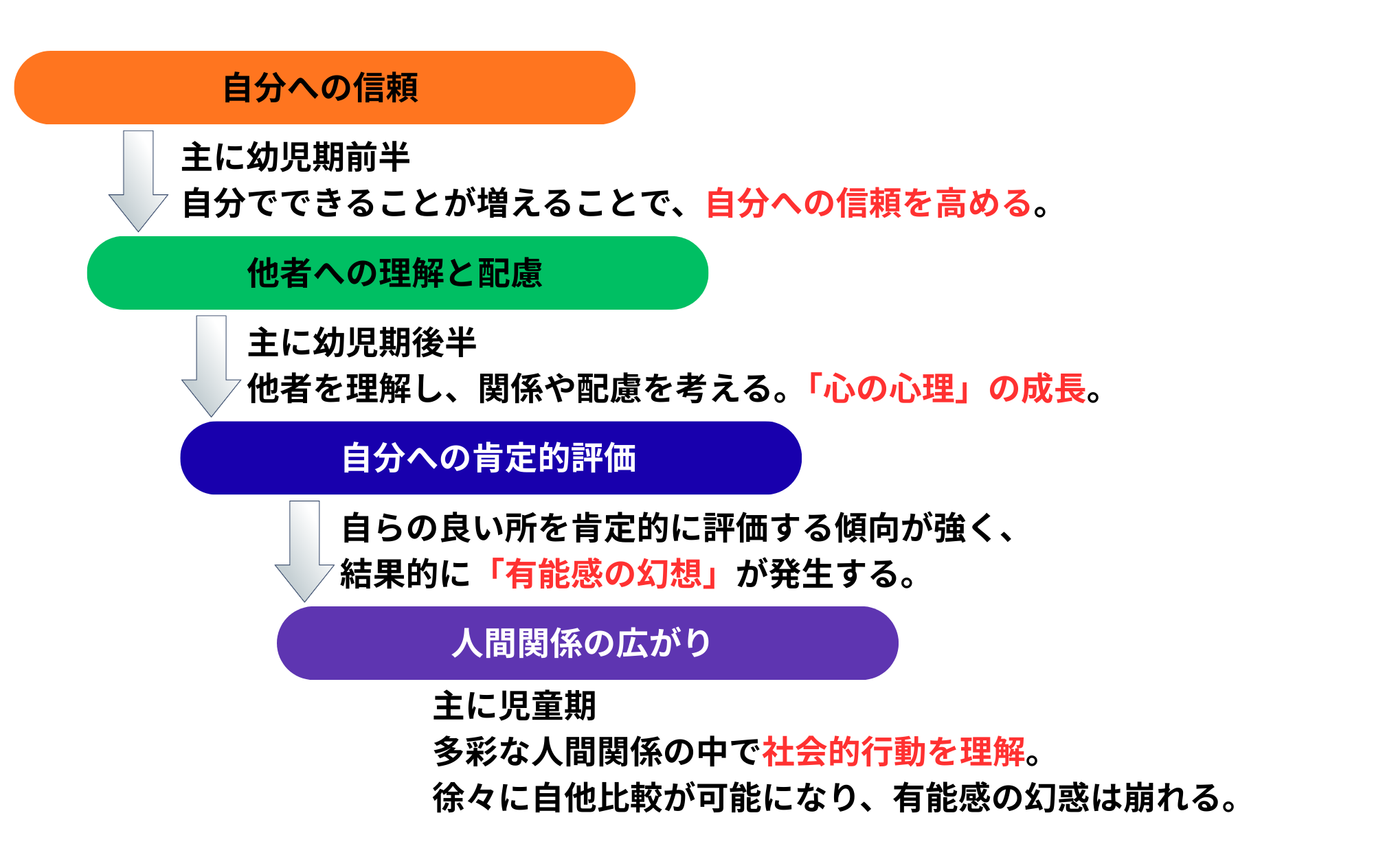 自分への信頼

主に幼児期前半
自分でできることが増えることで、自分への信頼を高める。

他者への理解と配慮

主に幼児期後半
他者を理解し、関係や配慮を考える。「心の心理」の成長。

自分への肯定的評価

自らの良い所を肯定的に評価する傾向が強く、
結果的に「有能感の幻想」が発生する。

人間関係の広がり

主に児童期
多彩な人間関係の中で社会的行動を理解。
徐々に自他比較が可能になり、有能感の幻惑は崩れる。